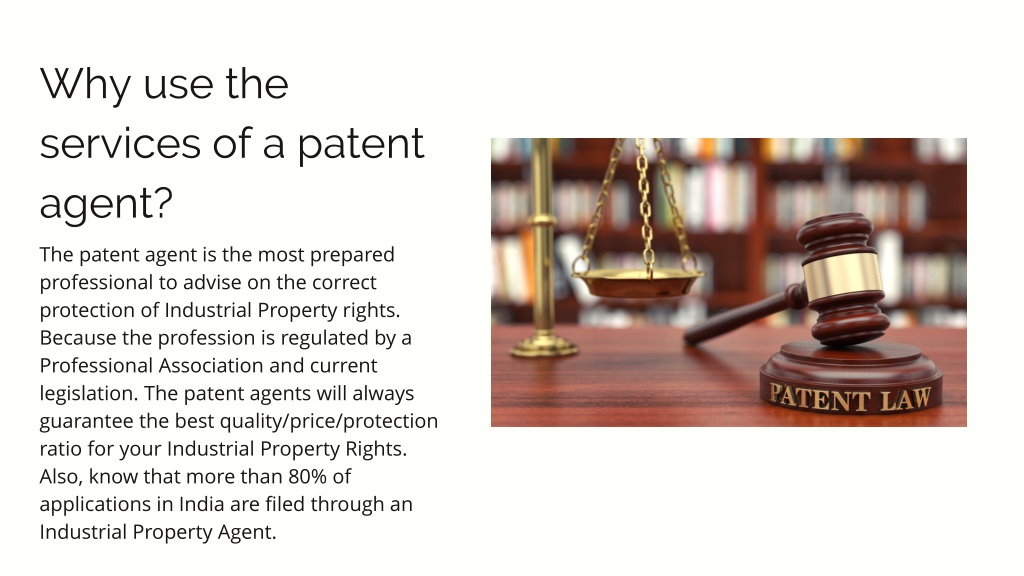 Why use the services of a patent agent?

The patent agent is the most prepared professional to advise on the correct protection of Industrial Property rights. Because the profession is regulated by a Professional Association and current legislation. The patent agents will always guarantee the best quality/price/protection ratio for your Industrial Property Rights. Also, know that more than 80% of applications in India are filed through an Industrial Property Agent.

PATENT LAW